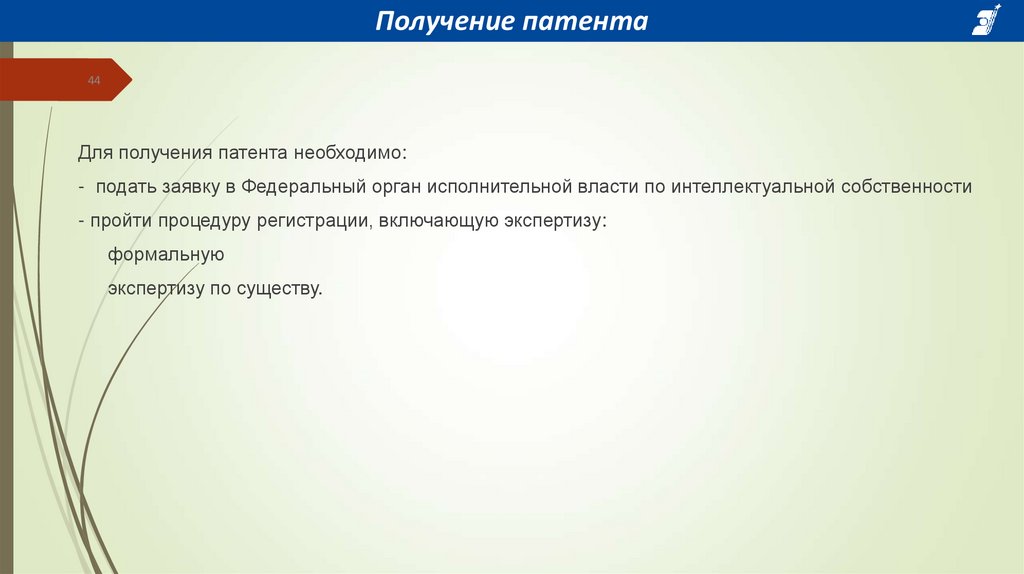 Получение патента

44

Для получения патента необходимо:

- подать заявку в Федеральный орган исполнительной власти по интеллектуальной собственности

- пройти процедуру регистрации, включающую экспертизу:

формальную

экспертизу по существу.